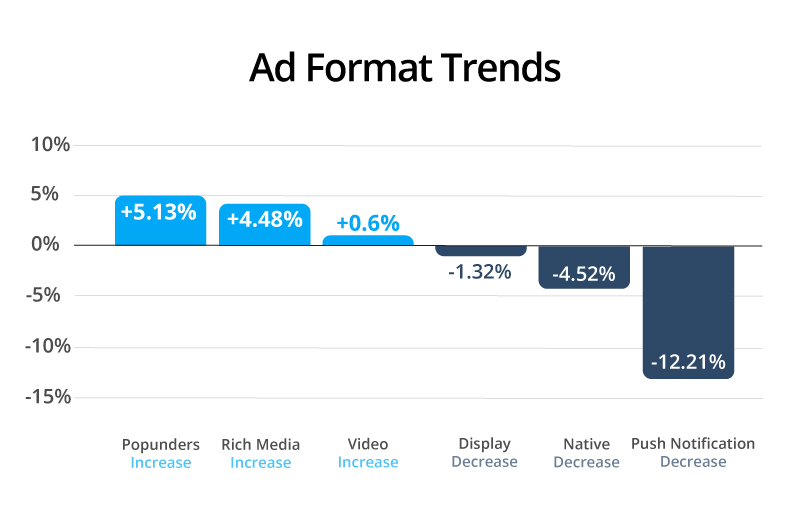 Ad Format Trends

10%
5%
0%
-5%
-10%
-15%

+5.13%
+4.48%
+0.6%
-1.32%
-4.52%
-12.21%

Popunders
Increase
Rich Media
Increase
Video
Increase
Display
Decrease
Native
Decrease
Push Notification
Decrease